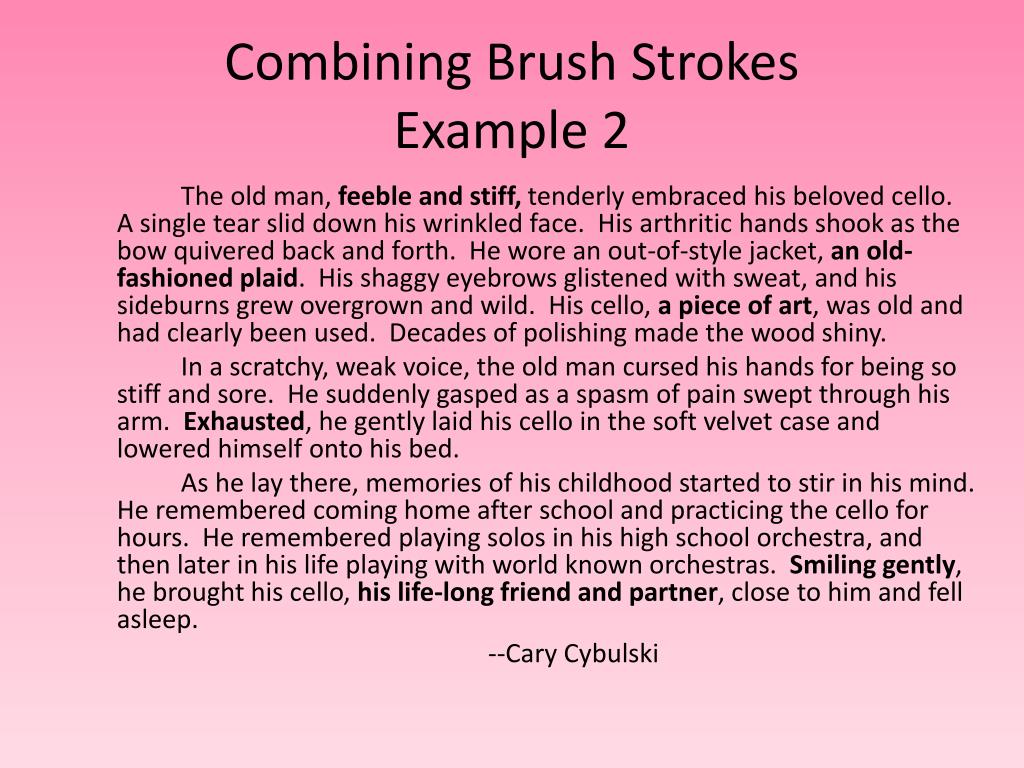 Combining Brush Strokes
Example 2

The old man, feeble and stiff, tenderly embraced his beloved cello. A single tear slid down his wrinkled face. His arthritic hands shook as the bow quivered back and forth. He wore an out-of-style jacket, an old-fashioned plaid. His shaggy eyebrows glistened with sweat, and his sideburns grew overgrown and wild. His cello, a piece of art, was old and had clearly been used. Decades of polishing made the wood shiny.

In a scratchy, weak voice, the old man cursed his hands for being so stiff and sore. He suddenly gasped as a spasm of pain swept through his arm. Exhausted, he gently laid his cello in the soft velvet case and lowered himself onto his bed.

As he lay there, memories of his childhood started to stir in his mind. He remembered coming home after school and practicing the cello for hours. He remembered playing solos in his high school orchestra, and then later in his life playing with world known orchestras. Smiling gently, he brought his cello, his life-long friend and partner, close to him and fell asleep.

--Cary Cybulski